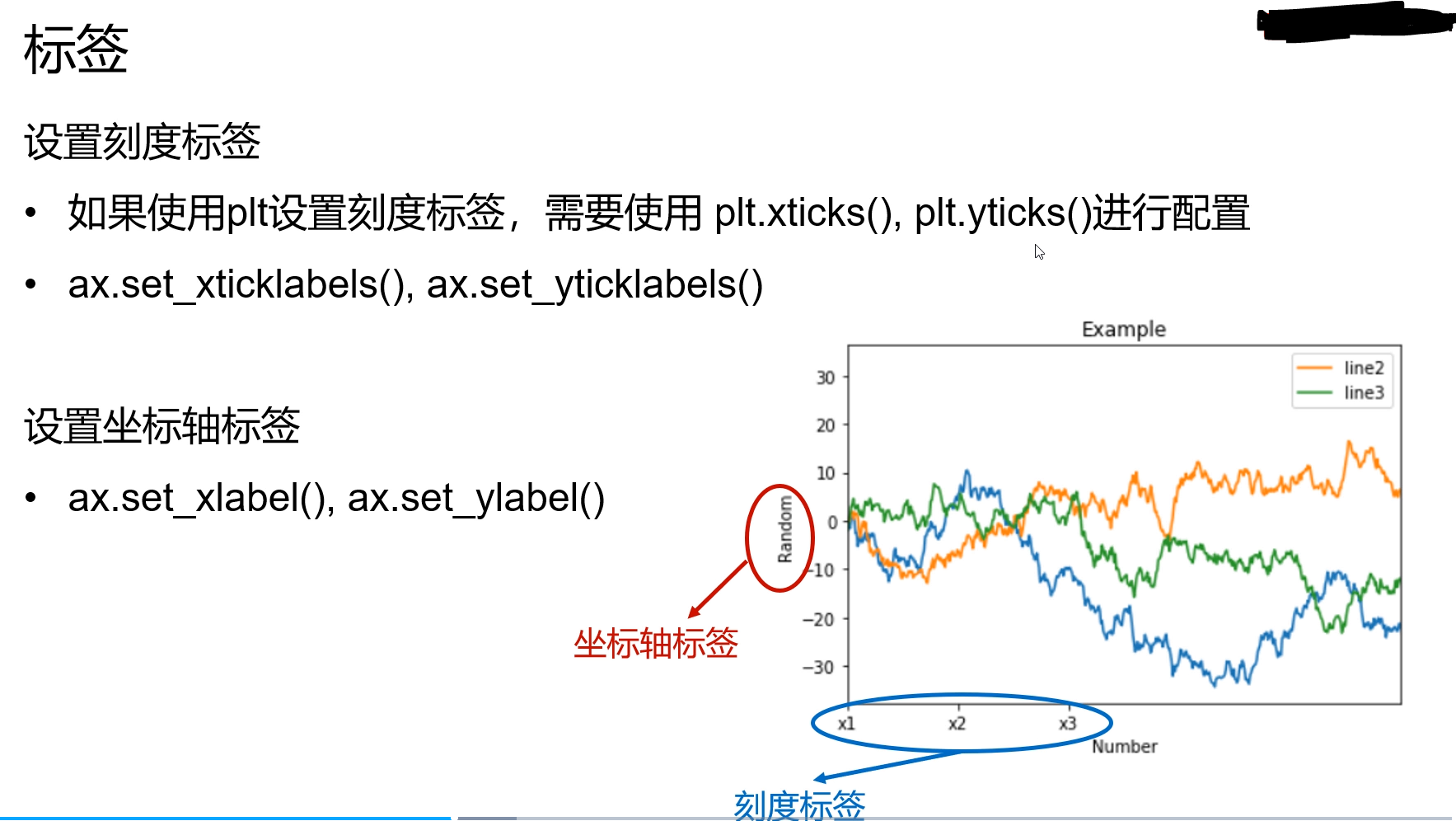 标签

设置刻度标签

• 如果使用plt设置刻度标签，需要使用 plt.xticks(), plt.yticks()进行配置

• ax.set_xticklabels(), ax.set_yticklabels()

设置坐标轴标签

• ax.set_xlabel(), ax.set_ylabel()

Example

line2
line3

30
20
10
0
−10
−20
−30

Random

x1 x2 x3

Number

坐标轴标签

刻度标签